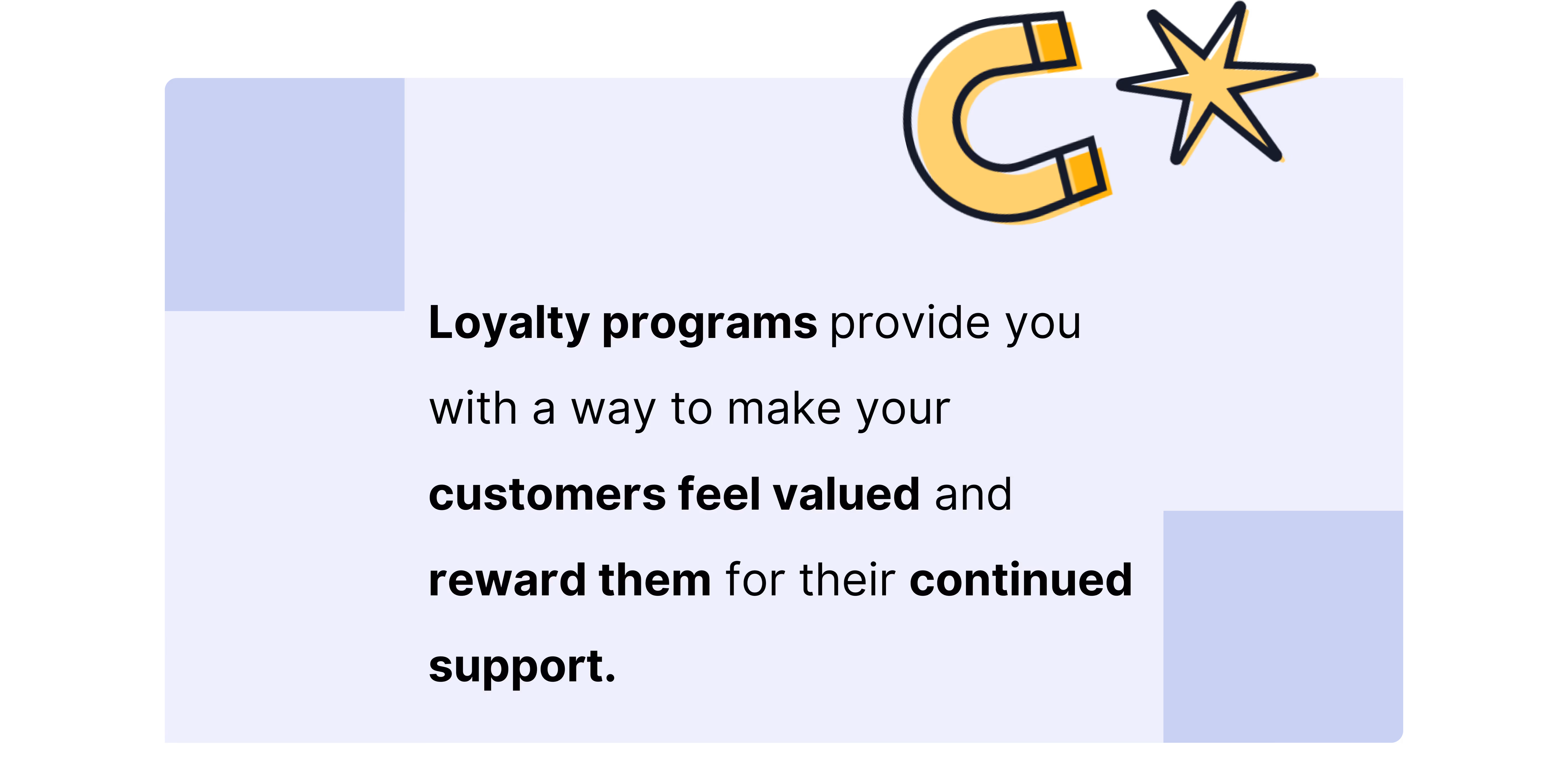 Loyalty programs provide you with a way to make your customers feel valued and reward them for their continued support.